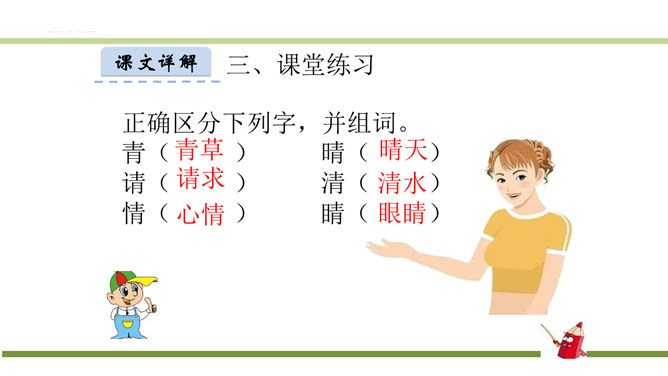 课文详解 三、课堂练习

正确区分下列字，并组词。

青（青草） 晴（晴天）
请（请求） 清（清水）
情（心情） 睛（眼睛）